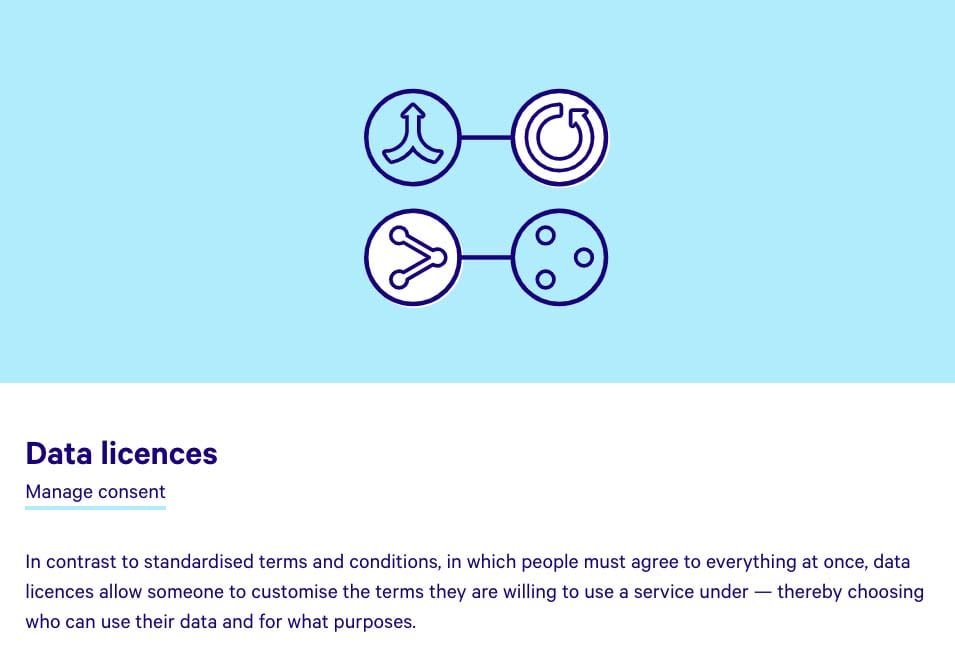 Data licences

Manage consent

In contrast to standardised terms and conditions, in which people must agree to everything at once, data licences allow someone to customise the terms they are willing to use a service under — thereby choosing who can use their data and for what purposes.